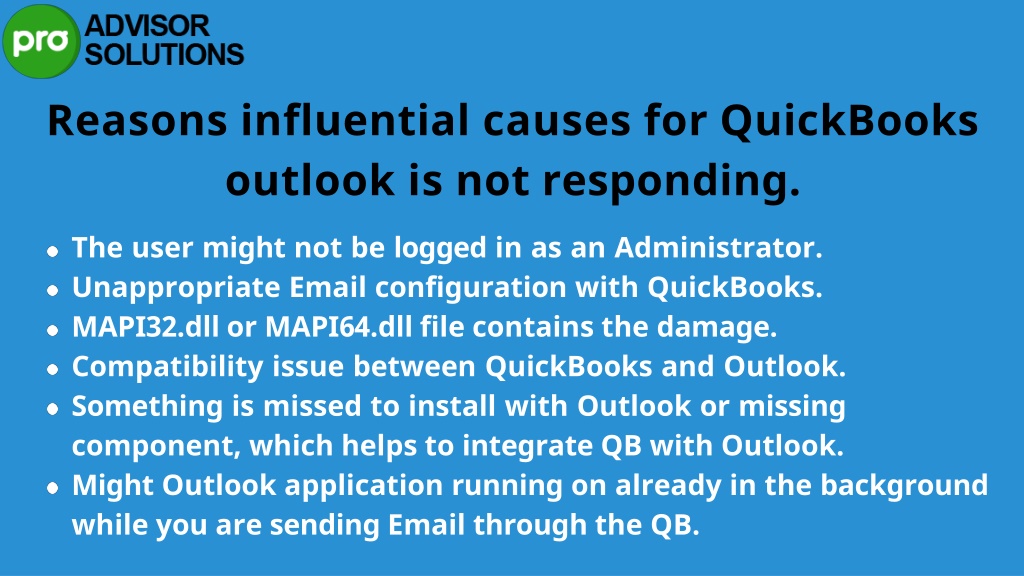 pro ADVISOR SOLUTIONS

Reasons influential causes for QuickBooks outlook is not responding.

- The user might not be logged in as an Administrator.
- Unappropriate Email configuration with QuickBooks.
- MAPI32.dll or MAPI64.dll file contains the damage.
- Compatibility issue between QuickBooks and Outlook.
- Something is missed to install with Outlook or missing component, which helps to integrate QB with Outlook.
- Might Outlook application running on already in the background while you are sending Email through the QB.